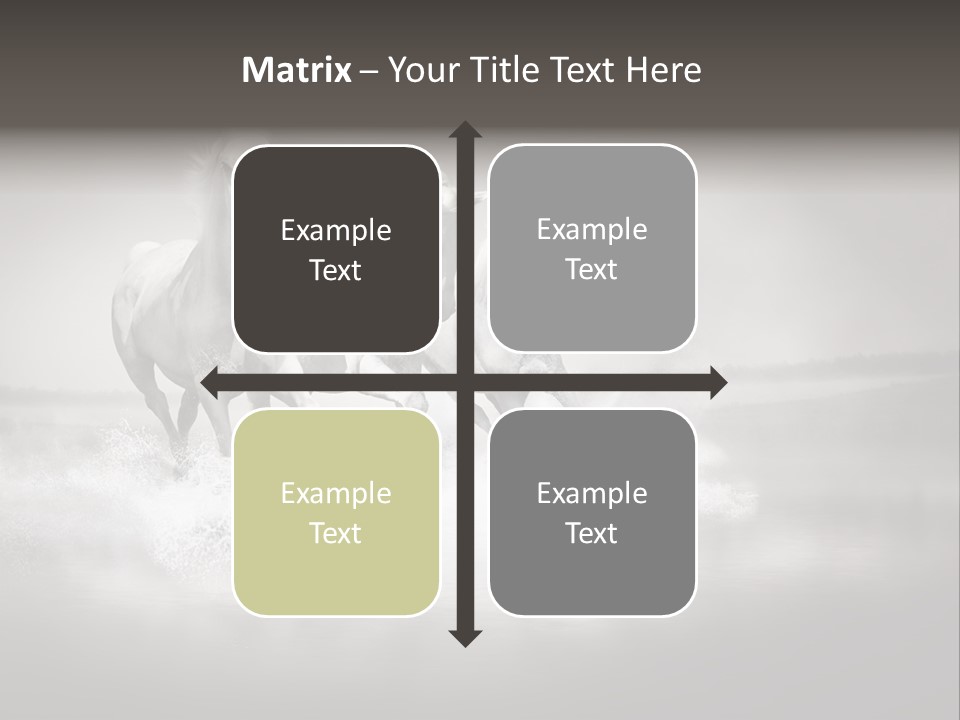 Matrix – Your Title Text Here

Example Text

Example Text

Example Text

Example Text